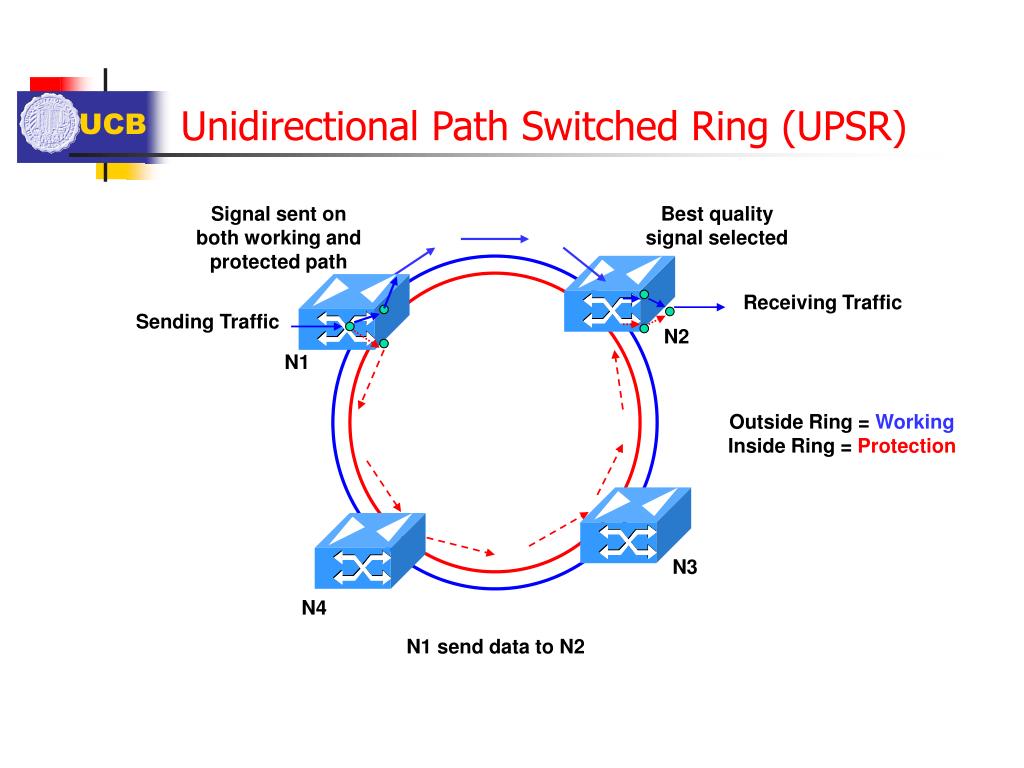 UCB

Unidirectional Path Switched Ring (UPSR)

Signal sent on both working and protected path

Best quality signal selected

Sending Traffic

Receiving Traffic

N1

N2

Outside Ring = Working
Inside Ring = Protection

N3

N4

N1 send data to N2